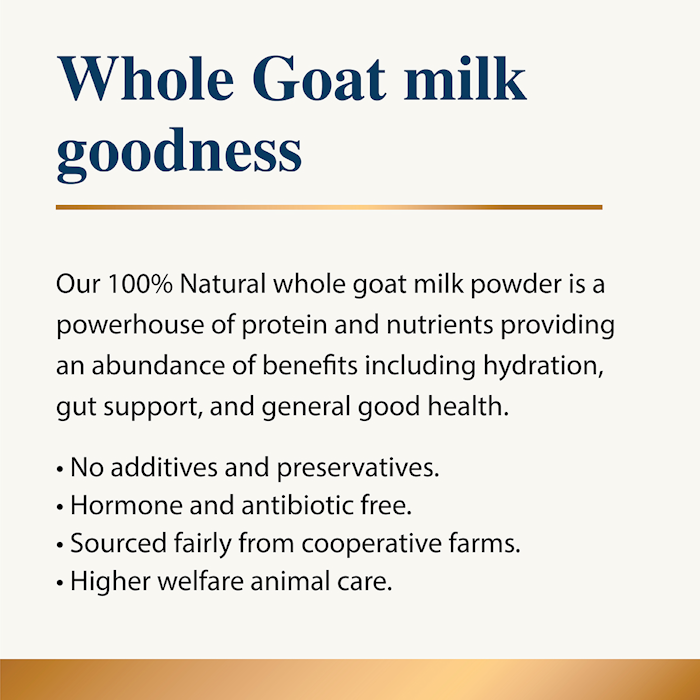 Whole Goat milk goodness

Our 100% Natural whole goat milk powder is a powerhouse of protein and nutrients providing an abundance of benefits including hydration, gut support, and general good health.

• No additives and preservatives.
• Hormone and antibiotic free.
• Sourced fairly from cooperative farms.
• Higher welfare animal care.